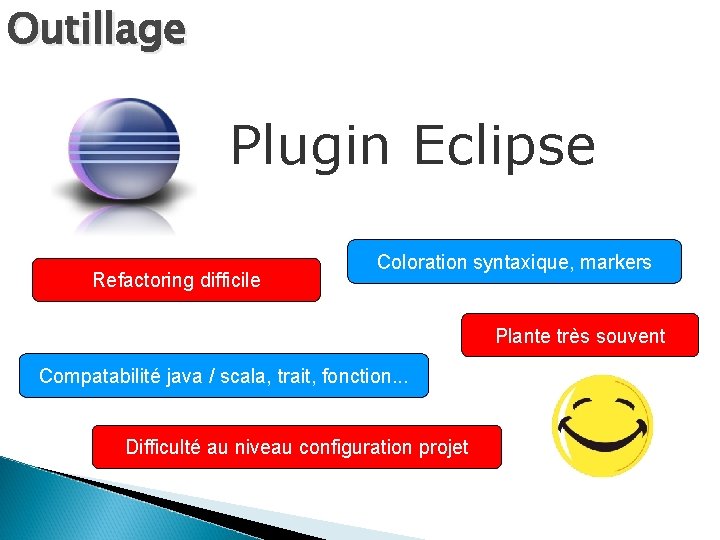 Outillage

Plugin Eclipse

Coloration syntaxique, markers

Refactoring difficile

Plante très souvent

Compatabilité java / scala, trait, fonction...

Difficulté au niveau configuration projet